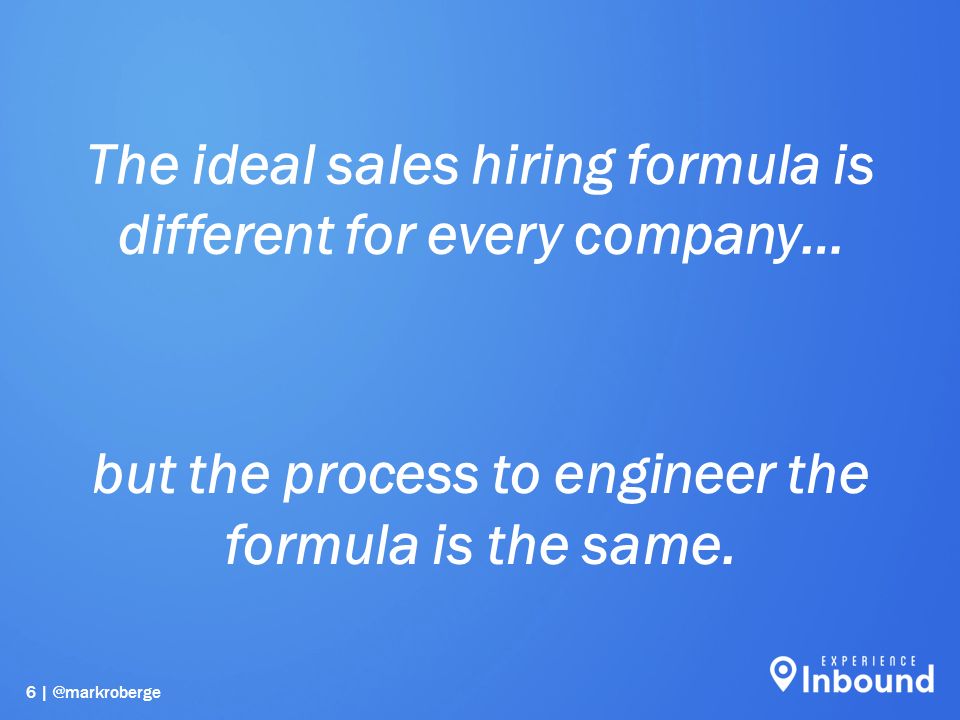 The ideal sales hiring formula is different for every company…

but the process to engineer the formula is the same.

6 | @markroberge

EXPERIENCE
Inbound